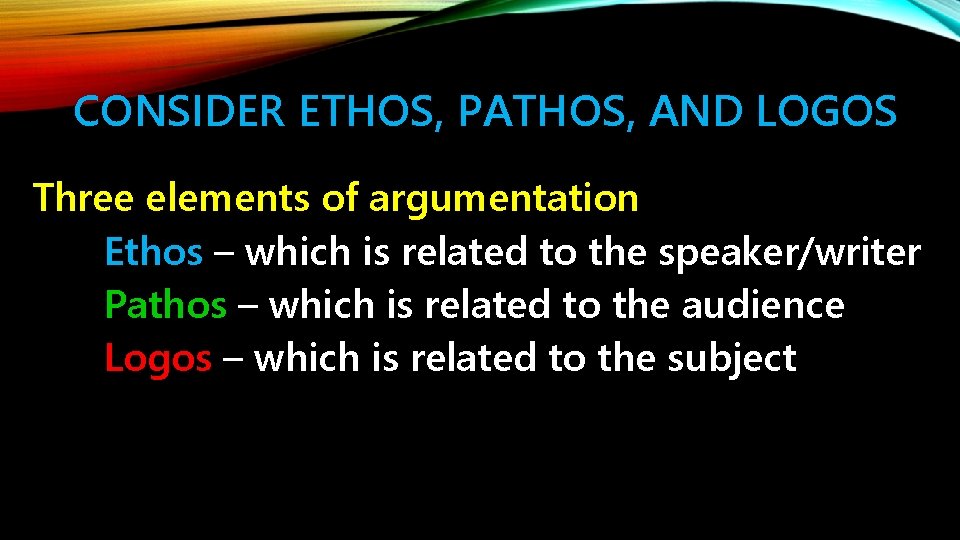 CONSIDER ETHOS, PATHOS, AND LOGOS

Three elements of argumentation
Ethos – which is related to the speaker/writer
Pathos – which is related to the audience
Logos – which is related to the subject